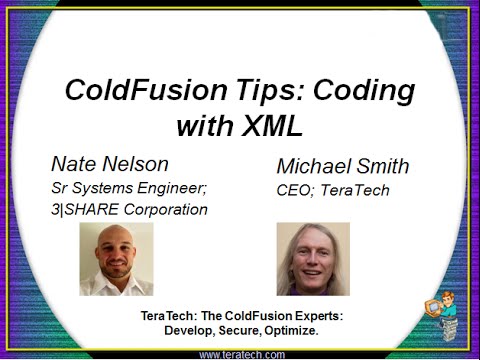 ColdFusion Tips: Coding with XML

Nate Nelson
Sr Systems Engineer;
3|SHARE Corporation

Michael Smith
CEO; TeraTech

TeraTech: The ColdFusion Experts:
Develop, Secure, Optimize.

www.teratech.com